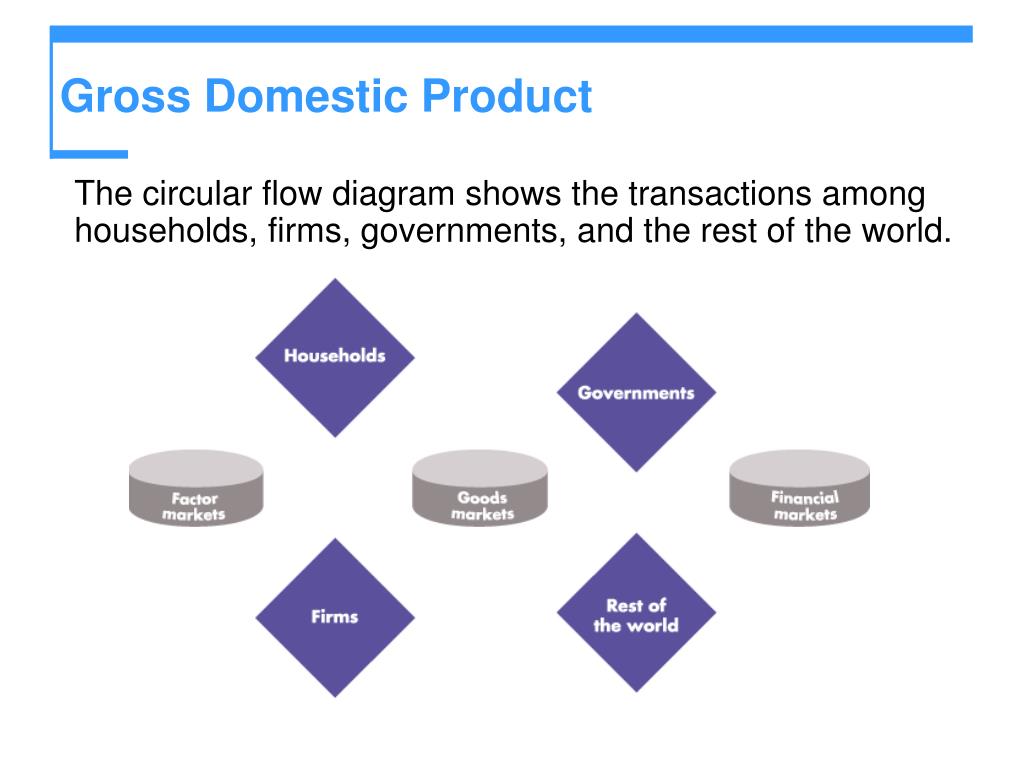 Gross Domestic Product

The circular flow diagram shows the transactions among households, firms, governments, and the rest of the world.

Households

Governments

Factor markets

Goods markets

Financial markets

Firms

Rest of the world